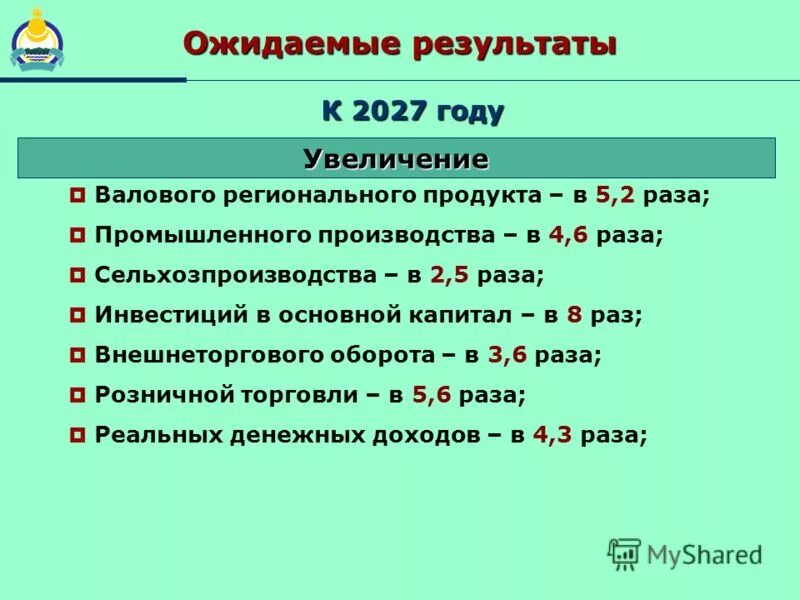 Ожидаемые результаты

К 2027 году

Увеличение

Валового регионального продукта – в 5,2 раза;

Промышленного производства – в 4,6 раза;

Сельхозпроизводства – в 2,5 раза;

Инвестиций в основной капитал – в 8 раз;

Внешнеторгового оборота – в 3,6 раза;

Розничной торговли – в 5,6 раза;

Реальных денежных доходов – в 4,3 раза;

MyShared